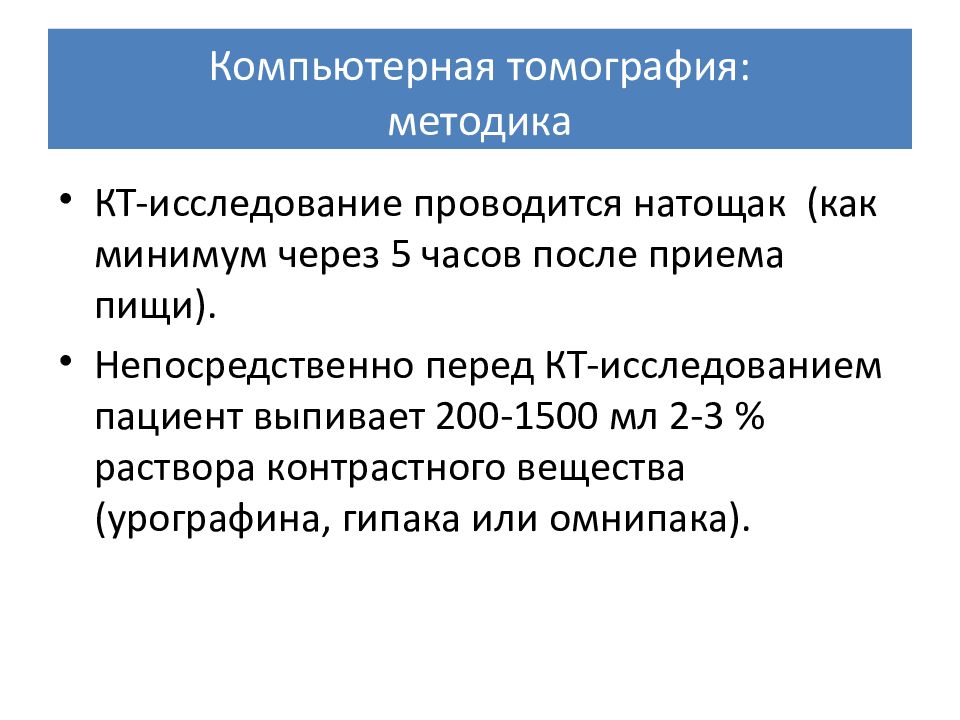 Компьютерная томография:
методика

• КТ-исследование проводится натощак (как минимум через 5 часов после приема пищи).

• Непосредственно перед КТ-исследованием пациент выпивает 200-1500 мл 2-3 % раствора контрастного вещества (урографина, гипака или омнипака).